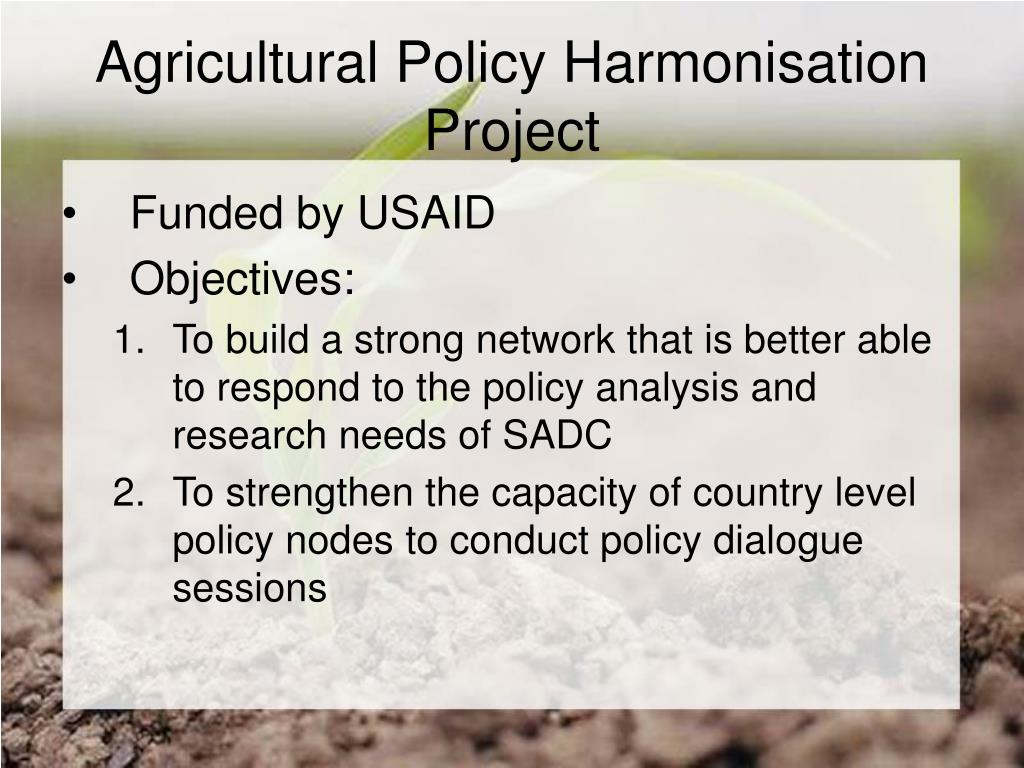 Agricultural Policy Harmonisation Project

• Funded by USAID
• Objectives:
1. To build a strong network that is better able to respond to the policy analysis and research needs of SADC
2. To strengthen the capacity of country level policy nodes to conduct policy dialogue sessions